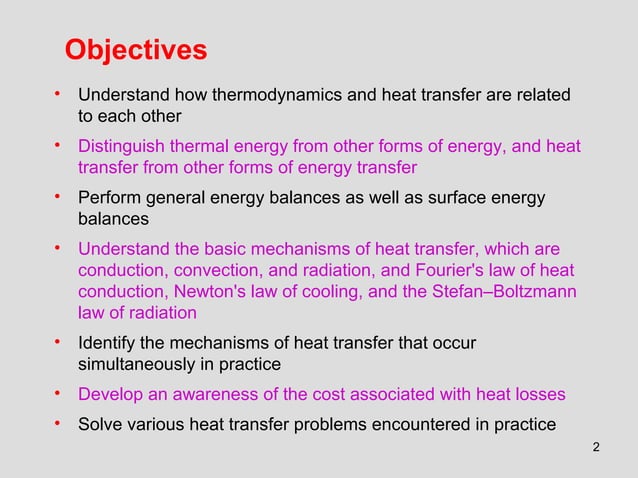 Objectives

• Understand how thermodynamics and heat transfer are related to each other

• Distinguish thermal energy from other forms of energy, and heat transfer from other forms of energy transfer

• Perform general energy balances as well as surface energy balances

• Understand the basic mechanisms of heat transfer, which are conduction, convection, and radiation, and Fourier's law of heat conduction, Newton's law of cooling, and the Stefan–Boltzmann law of radiation

• Identify the mechanisms of heat transfer that occur simultaneously in practice

• Develop an awareness of the cost associated with heat losses

• Solve various heat transfer problems encountered in practice

2